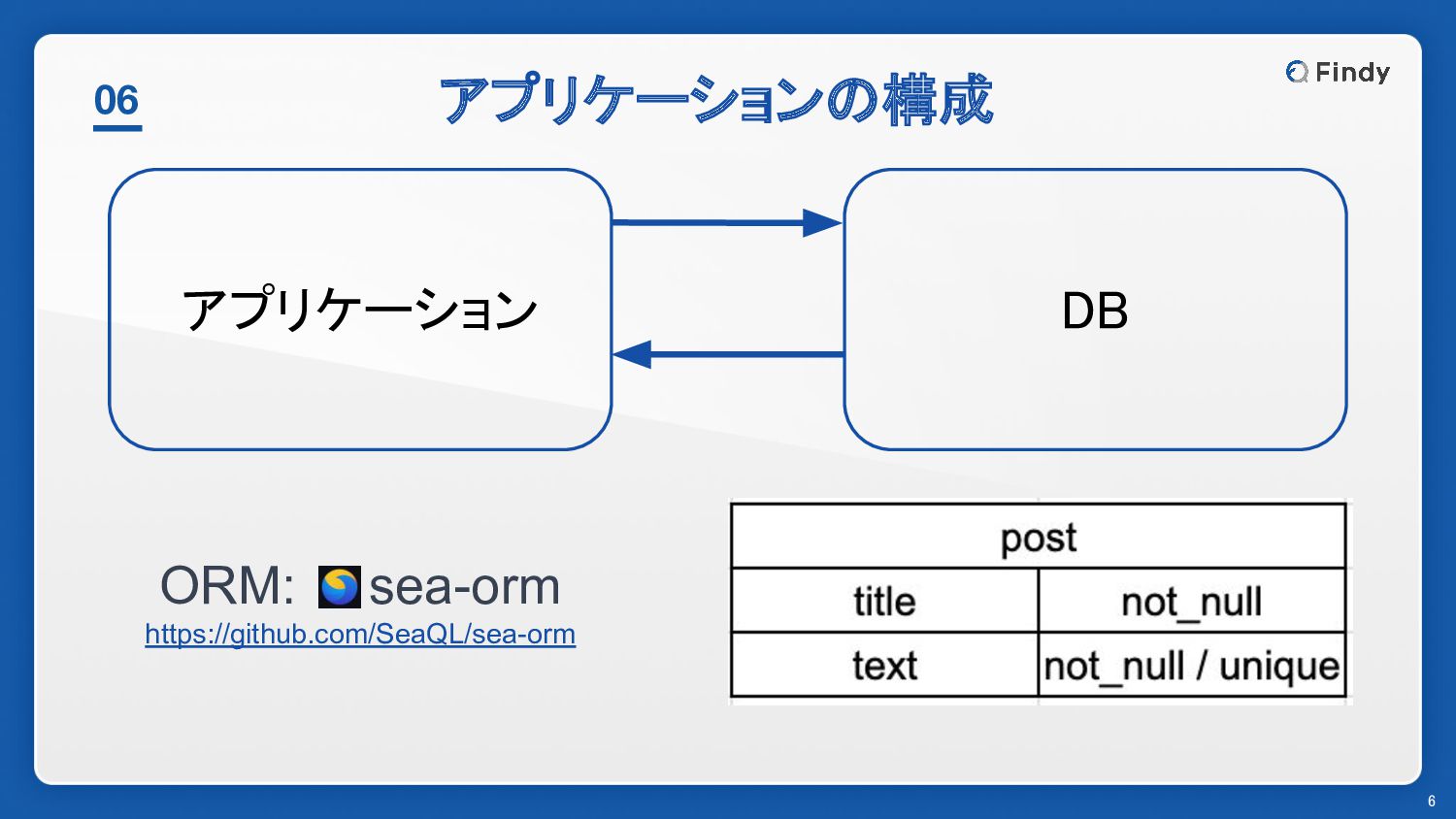 06

アプリケーションの構成

Findy

アプリケーション

DB

ORM: sea-orm
https://github.com/SeaQL/sea-orm

| post | |
|---|---|
| title | not_null |
| text | not_null / unique |

6